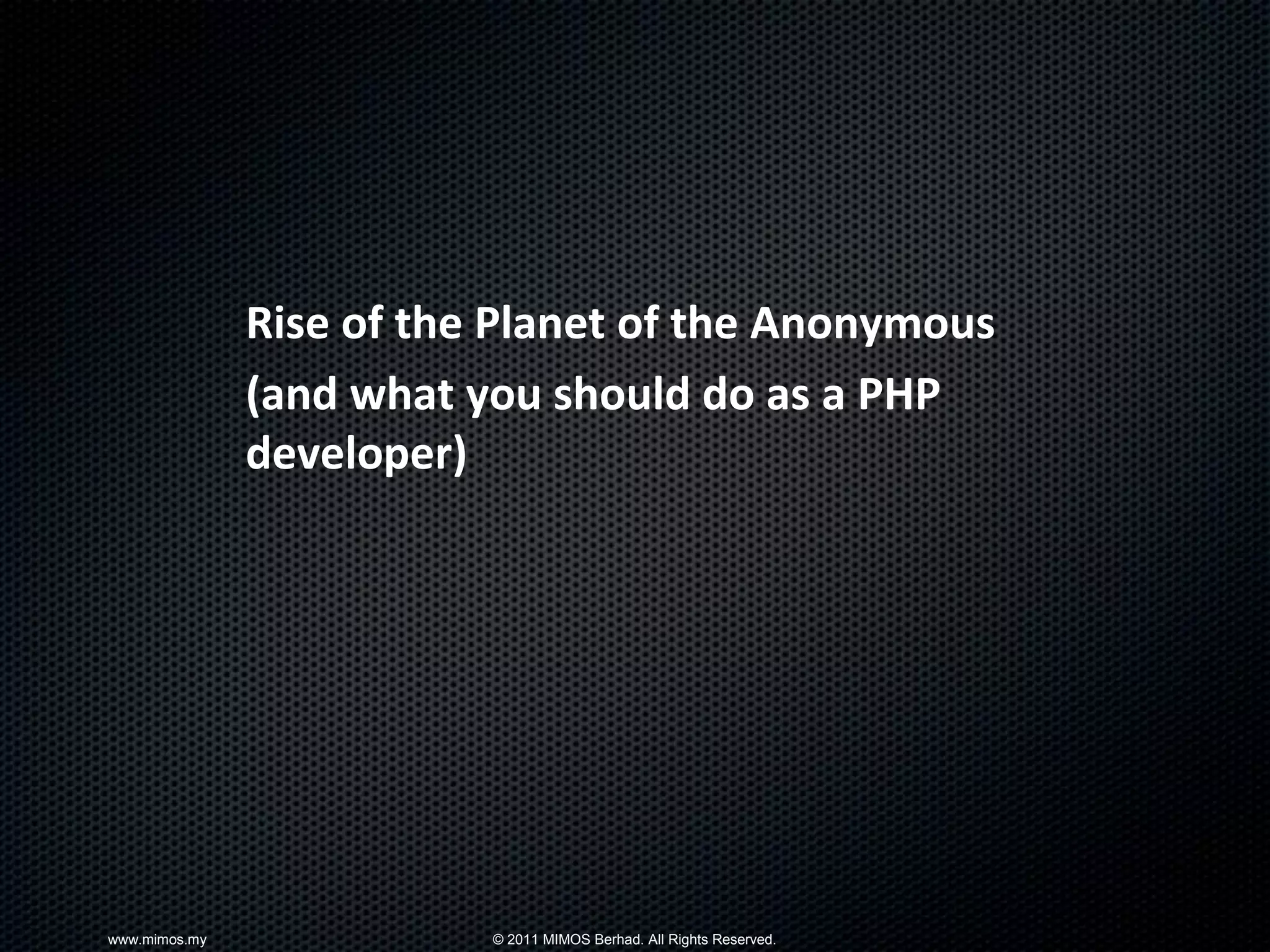 Rise of the Planet of the Anonymous

(and what you should do as a PHP developer)

www.mimos.my

© 2011 MIMOS Berhad. All Rights Reserved.